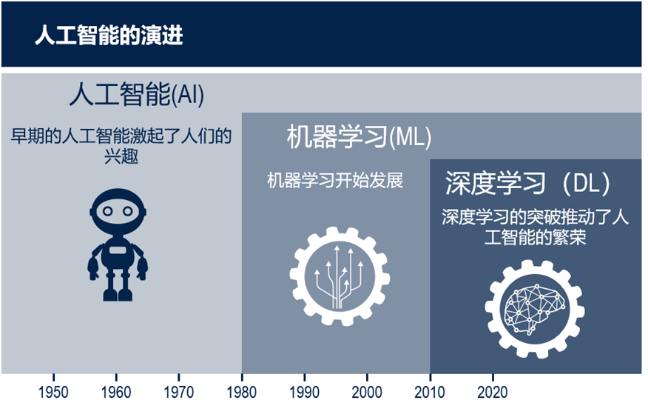 人工智能的演进

人工智能(AI)

早期的人工智能激起了人们的兴趣

机器学习(ML)

机器学习开始发展

深度学习（DL）

深度学习的突破推动了人工智能的繁荣

1950 1960 1970 1980 1990 2000 2010 2020